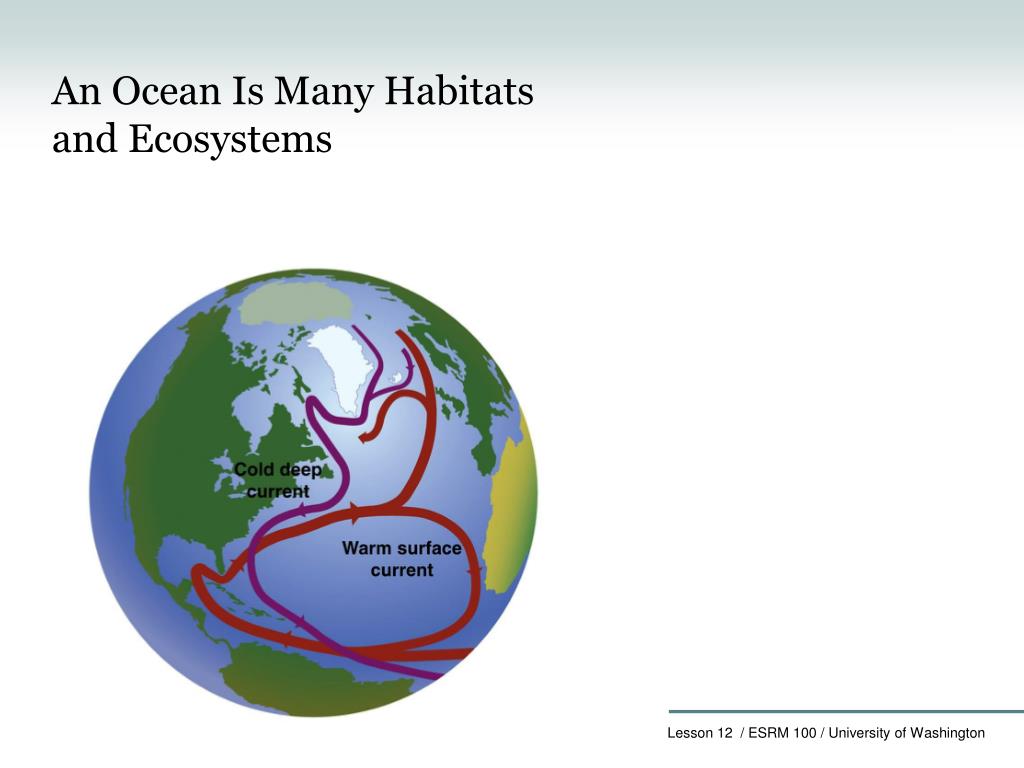 An Ocean Is Many Habitats and Ecosystems

Cold deep current

Warm surface current

Lesson 12 / ESRM 100 / University of Washington